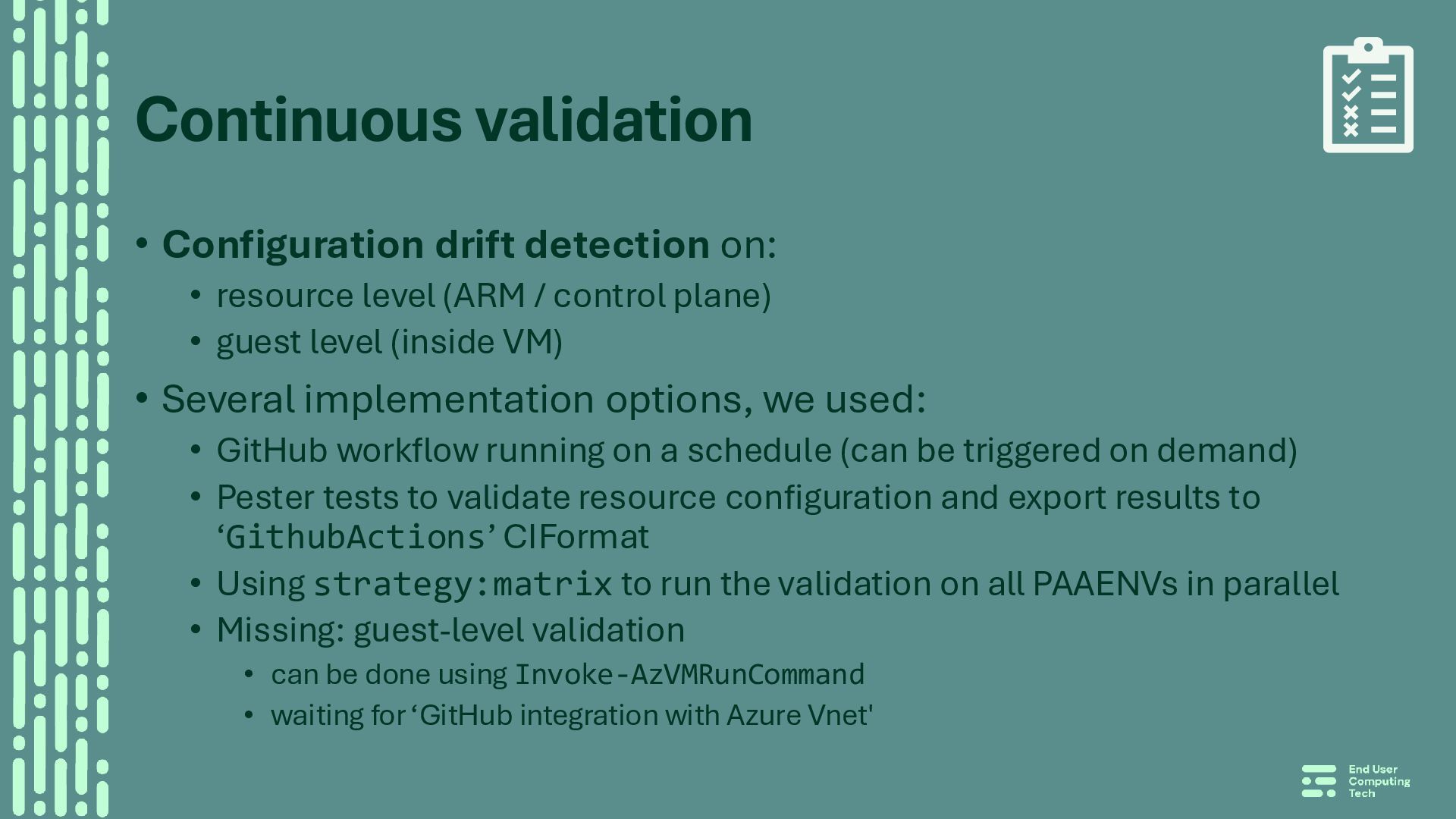 Continuous validation

• Configuration drift detection on:
  • resource level (ARM / control plane)
  • guest level (inside VM)
• Several implementation options, we used:
  • GitHub workflow running on a schedule (can be triggered on demand)
  • Pester tests to validate resource configuration and export results to ‘GithubActions’ CIFormat
  • Using strategy:matrix to run the validation on all PAAENVs in parallel
  • Missing: guest-level validation
    • can be done using Invoke-AzVMRunCommand
    • waiting for ‘GitHub integration with Azure Vnet'

End User Computing Tech